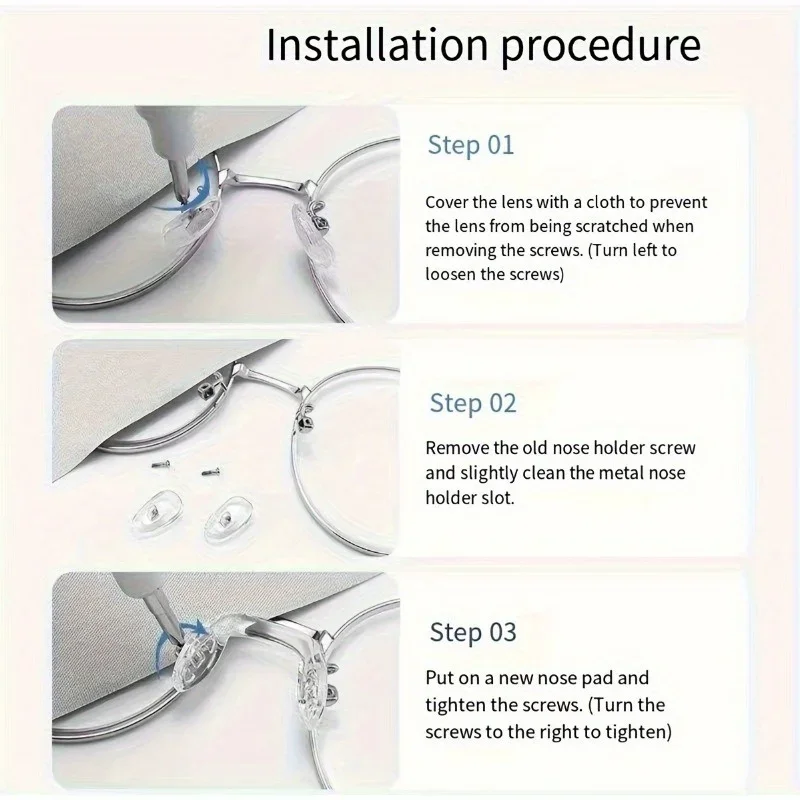 Installation procedure

Step 01

Cover the lens with a cloth to prevent the lens from being scratched when removing the screws. (Turn left to loosen the screws)

Step 02

Remove the old nose holder screw and slightly clean the metal nose holder slot.

Step 03

Put on a new nose pad and tighten the screws. (Turn the screws to the right to tighten)